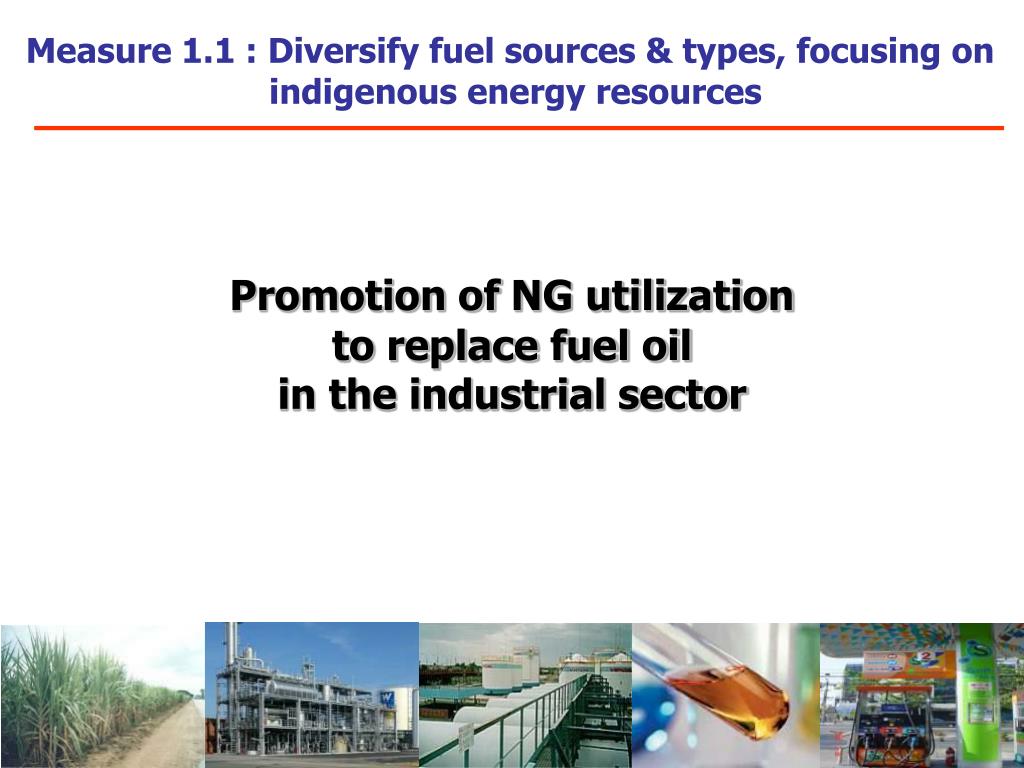 Measure 1.1 : Diversify fuel sources & types, focusing on indigenous energy resources

Promotion of NG utilization
to replace fuel oil
in the industrial sector